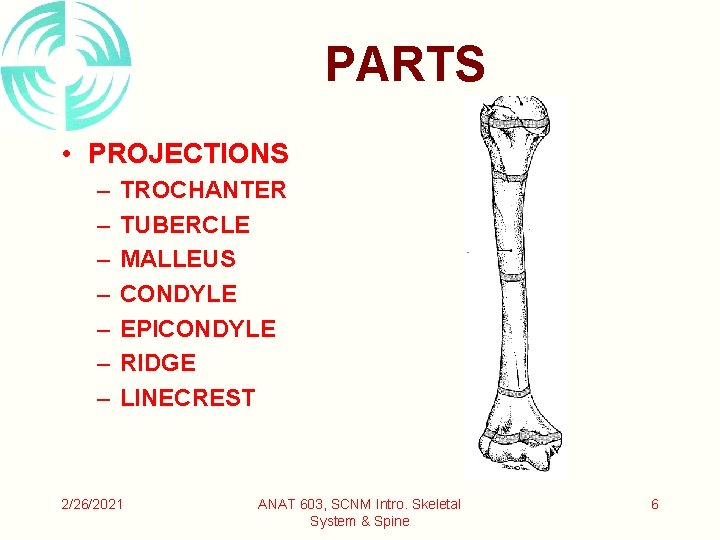 PARTS

• PROJECTIONS
– TROCHANTER
– TUBERCLE
– MALLEUS
– CONDYLE
– EPICONDYLE
– RIDGE
– LINECREST

2/26/2021

ANAT 603, SCNM Intro. Skeletal System & Spine

6